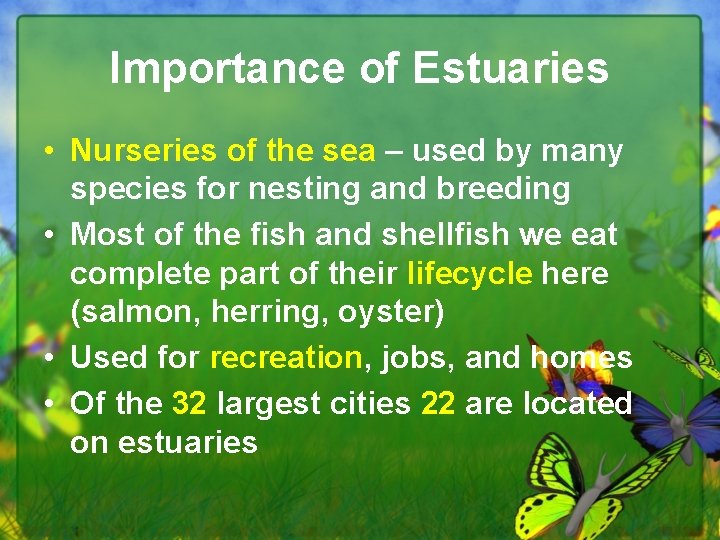 Importance of Estuaries

• Nurseries of the sea – used by many species for nesting and breeding
• Most of the fish and shellfish we eat complete part of their lifecycle here (salmon, herring, oyster)
• Used for recreation, jobs, and homes
• Of the 32 largest cities 22 are located on estuaries